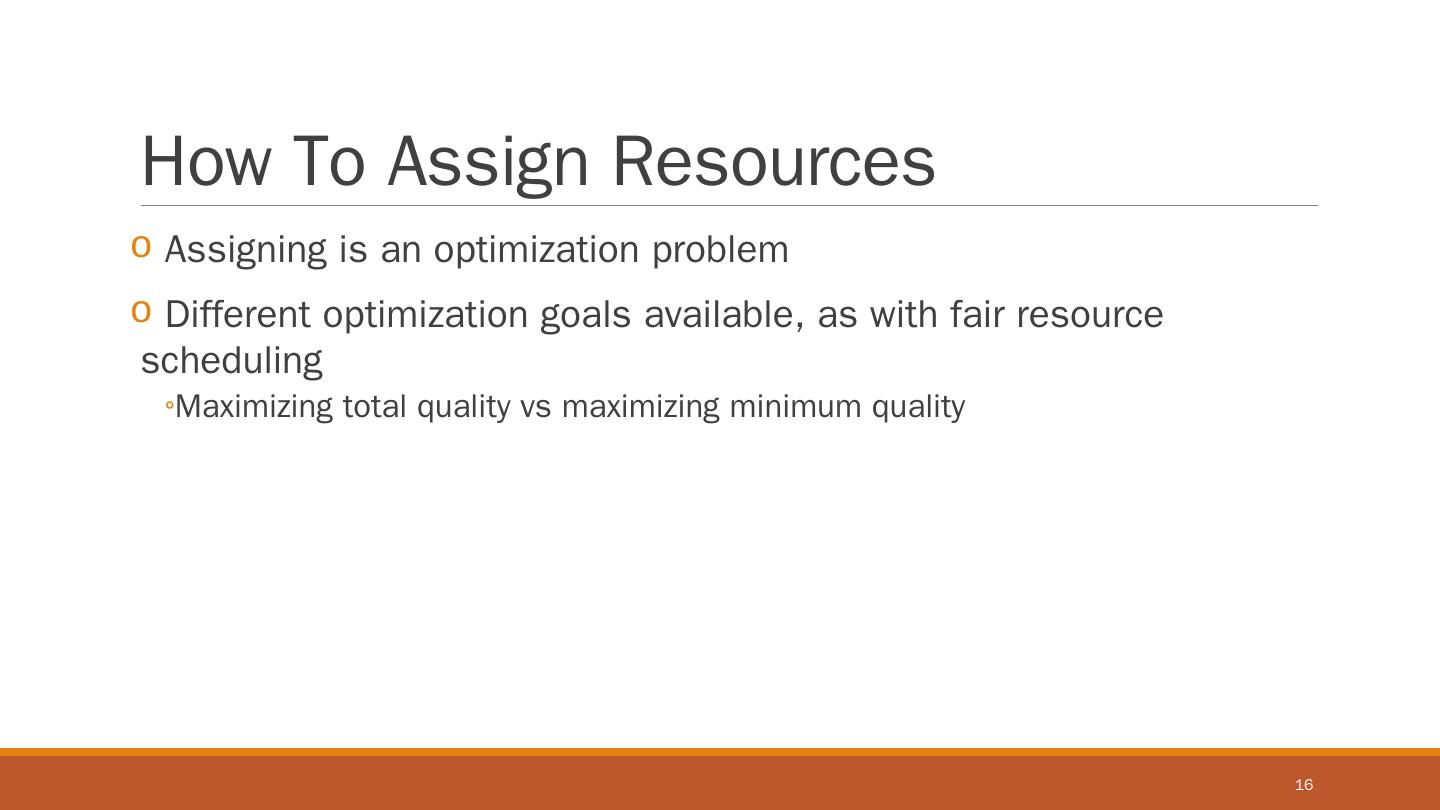 How To Assign Resources

o Assigning is an optimization problem

o Different optimization goals available, as with fair resource scheduling

◦Maximizing total quality vs maximizing minimum quality

16